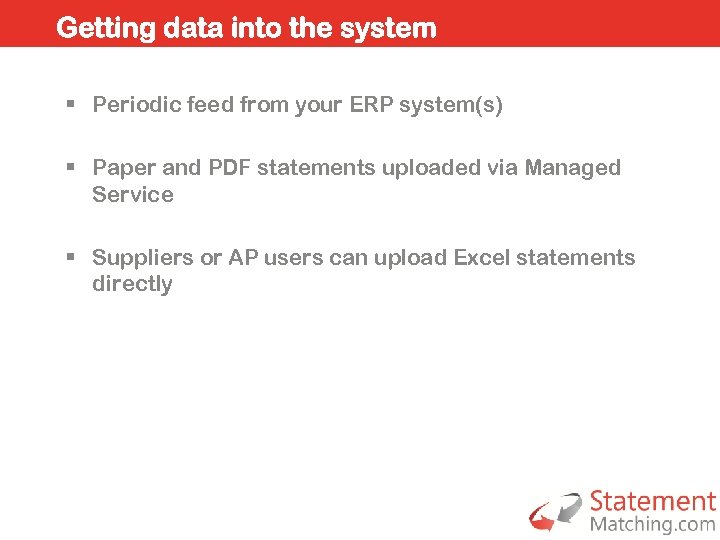 Getting data into the system

▪ Periodic feed from your ERP system(s)

▪ Paper and PDF statements uploaded via Managed Service

▪ Suppliers or AP users can upload Excel statements directly

Statement
Matching.com